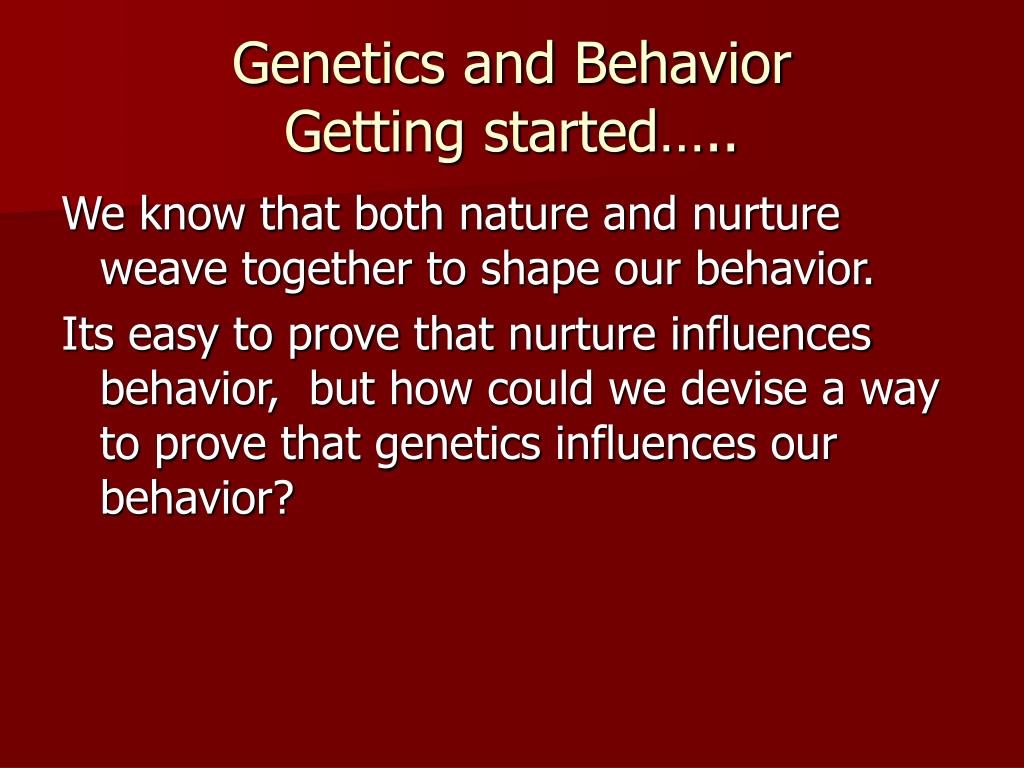 Genetics and Behavior
Getting started…..

We know that both nature and nurture weave together to shape our behavior.

Its easy to prove that nurture influences behavior,  but how could we devise a way to prove that genetics influences our behavior?